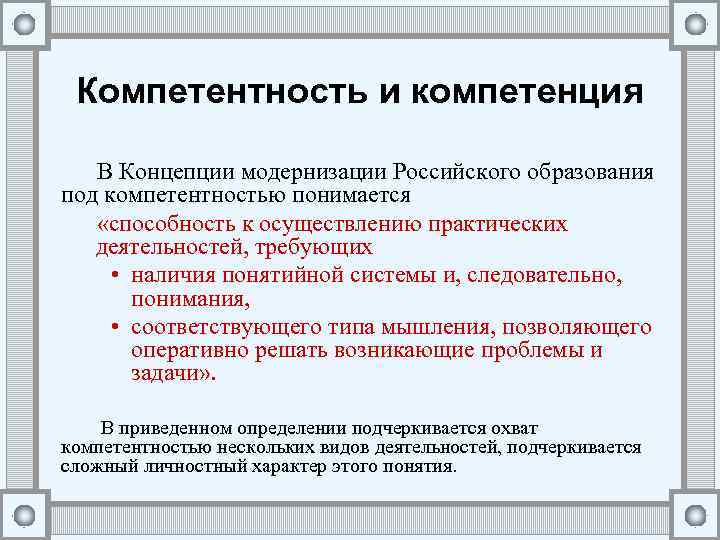 Компетентность и компетенция

В Концепции модернизации Российского образования под компетентностью понимается

«способность к осуществлению практических деятельностей, требующих

• наличия понятийной системы и, следовательно, понимания,
• соответствующего типа мышления, позволяющего оперативно решать возникающие проблемы и задачи».

В приведенном определении подчеркивается охват компетентностью нескольких видов деятельностей, подчеркивается сложный личностный характер этого понятия.